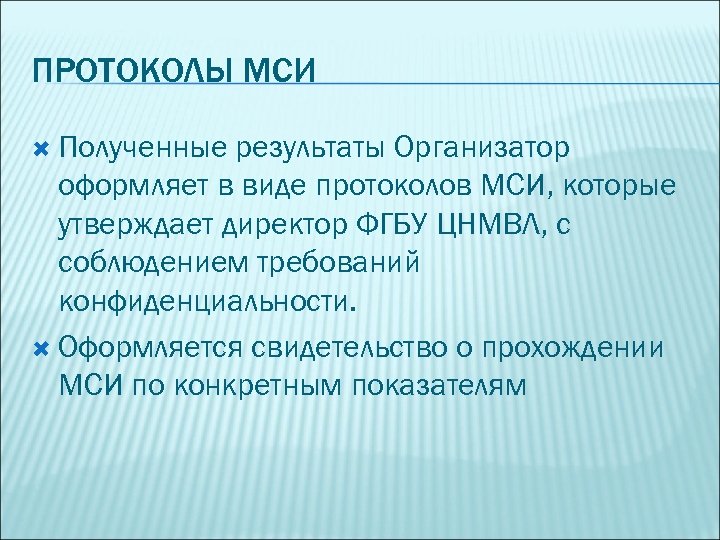 ПРОТОКОЛЫ МСИ

Полученные результаты Организатор оформляет в виде протоколов МСИ, которые утверждает директор ФГБУ ЦНМВЛ, с соблюдением требований конфиденциальности.

Оформляется свидетельство о прохождении МСИ по конкретным показателям